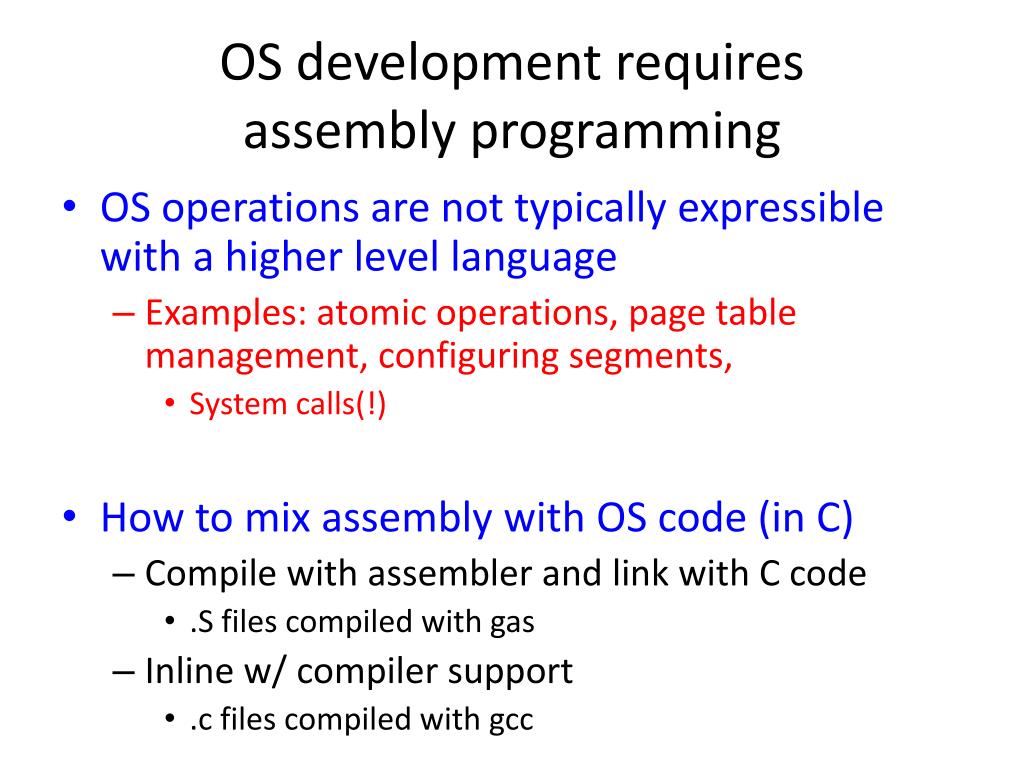 OS development requires assembly programming

• OS operations are not typically expressible with a higher level language
– Examples: atomic operations, page table management, configuring segments,
• System calls(!)

• How to mix assembly with OS code (in C)
– Compile with assembler and link with C code
• .S files compiled with gas
– Inline w/ compiler support
• .c files compiled with gcc